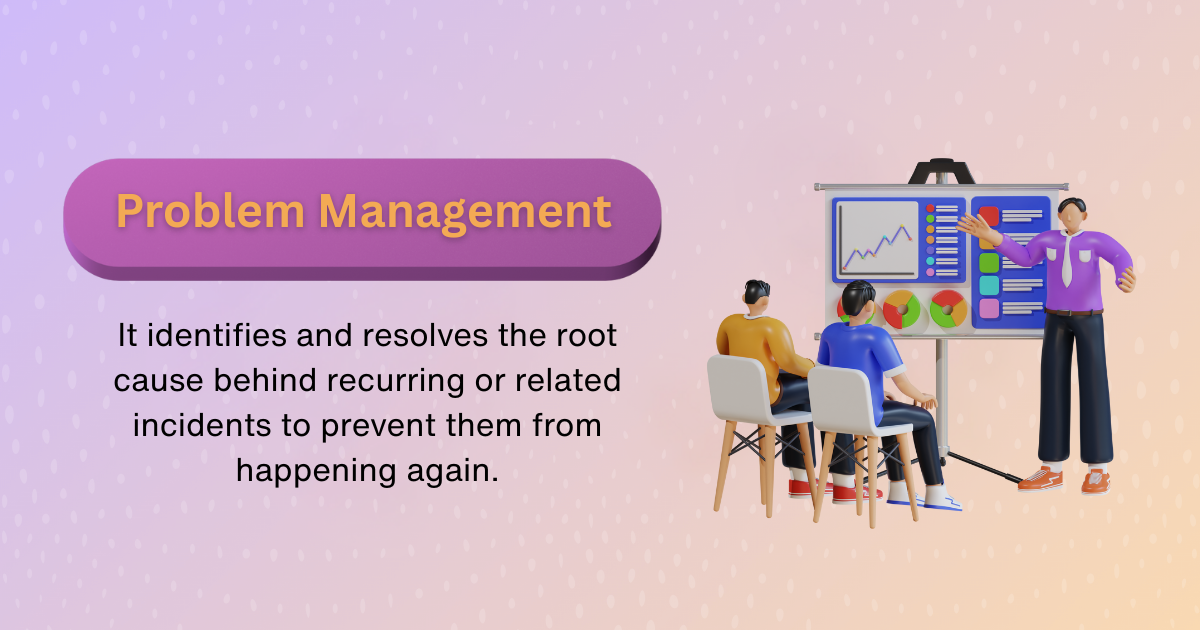 Problem Management

It identifies and resolves the root cause behind recurring or related incidents to prevent them from happening again.